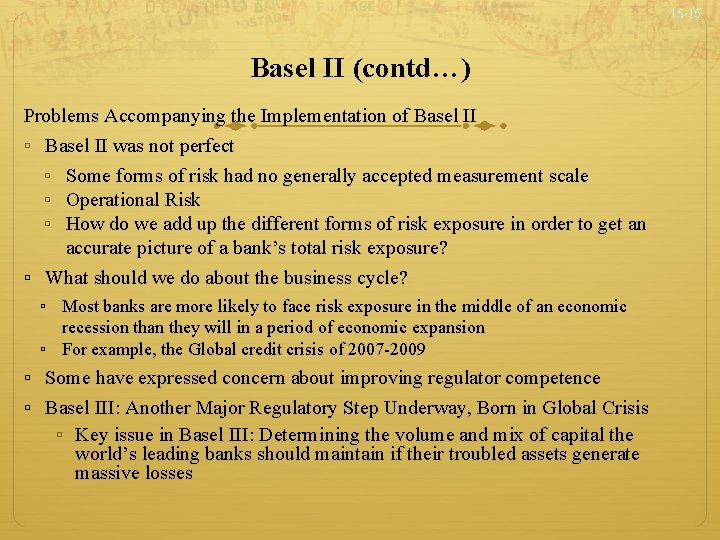 15-15

Basel II (contd…)

Problems Accompanying the Implementation of Basel II

▫ Basel II was not perfect
▫ Some forms of risk had no generally accepted measurement scale
▫ Operational Risk
▫ How do we add up the different forms of risk exposure in order to get an accurate picture of a bank's total risk exposure?

▫ What should we do about the business cycle?
▫ Most banks are more likely to face risk exposure in the middle of an economic recession than they will in a period of economic expansion
▫ For example, the Global credit crisis of 2007-2009

▫ Some have expressed concern about improving regulator competence

▫ Basel III: Another Major Regulatory Step Underway, Born in Global Crisis
▫ Key issue in Basel III: Determining the volume and mix of capital the world's leading banks should maintain if their troubled assets generate massive losses